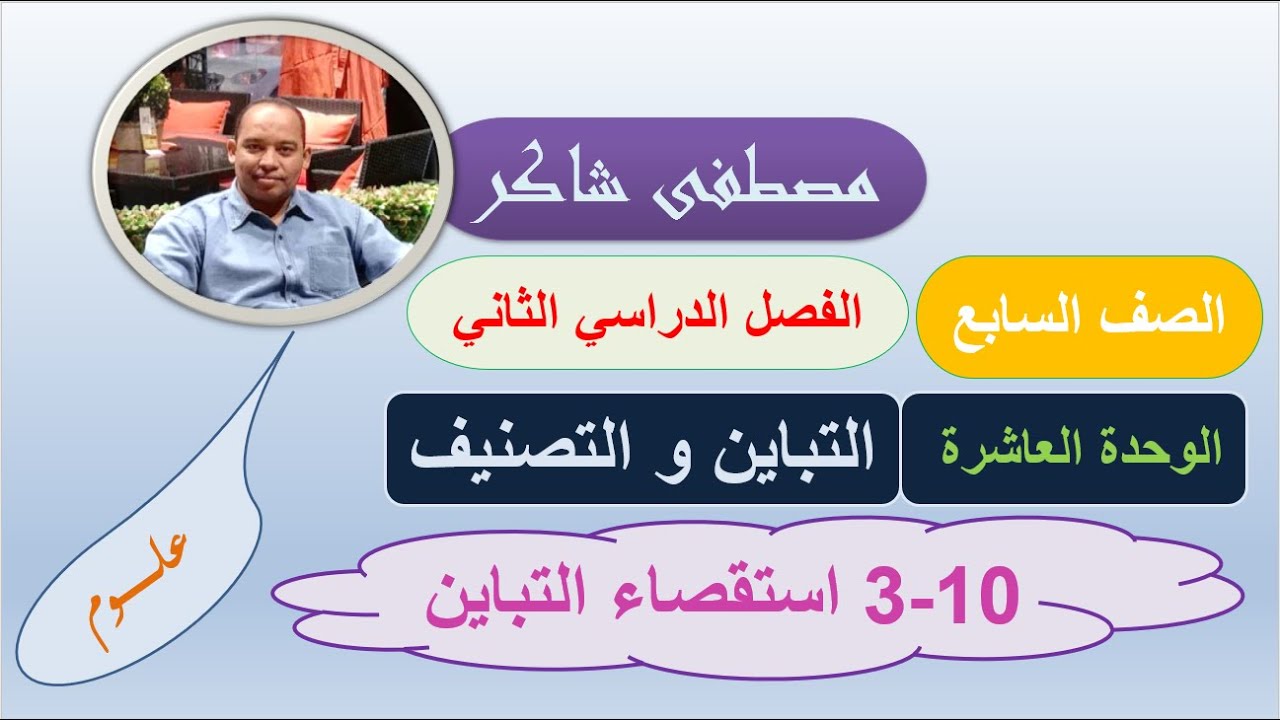 مصطفى شاكر

الصف السابع

الفصل الدراسي الثاني

الوحدة العاشرة

التباين و التصنيف

3-10 استقصاء التباين

علوم